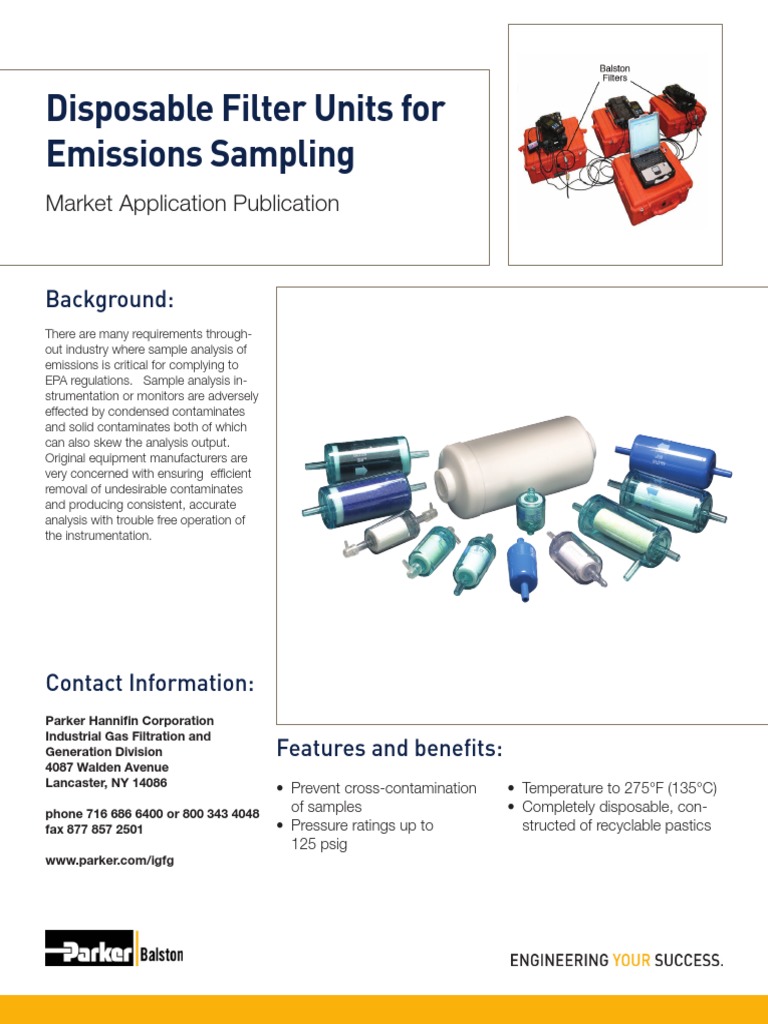 Disposable Filter Units for Emissions Sampling

Market Application Publication

Balston Filters

Background:

There are many requirements throughout industry where sample analysis of emissions is critical for complying to EPA regulations. Sample analysis instrumentation or monitors are adversely effected by condensed contaminates and solid contaminates both of which can also skew the analysis output. Original equipment manufacturers are very concerned with ensuring efficient removal of undesirable contaminates and producing consistent, accurate analysis with trouble free operation of the instrumentation.

Contact Information:

Parker Hannifin Corporation
Industrial Gas Filtration and Generation Division
4087 Walden Avenue
Lancaster, NY 14086

phone 716 686 6400 or 800 343 4048
fax 877 857 2501

www.parker.com/igfg

Features and benefits:

• Prevent cross-contamination of samples
• Pressure ratings up to 125 psig

• Temperature to 275°F (135°C)
• Completely disposable, constructed of recyclable pastics

Parker Balston

ENGINEERING YOUR SUCCESS.